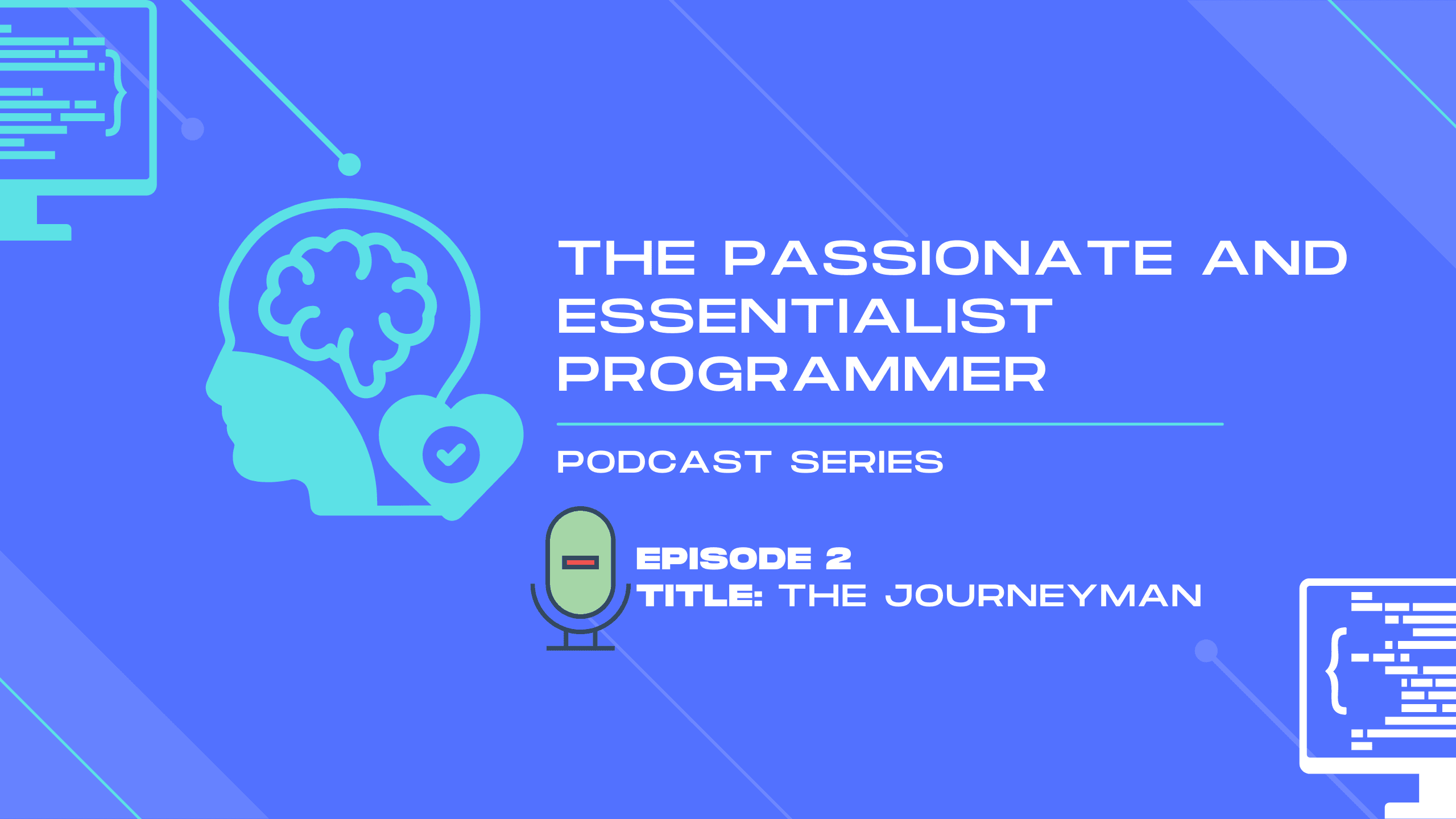 THE PASSIONATE AND ESSENTIALIST PROGRAMMER

PODCAST SERIES

EPISODE 2
TITLE: THE JOURNEYMAN